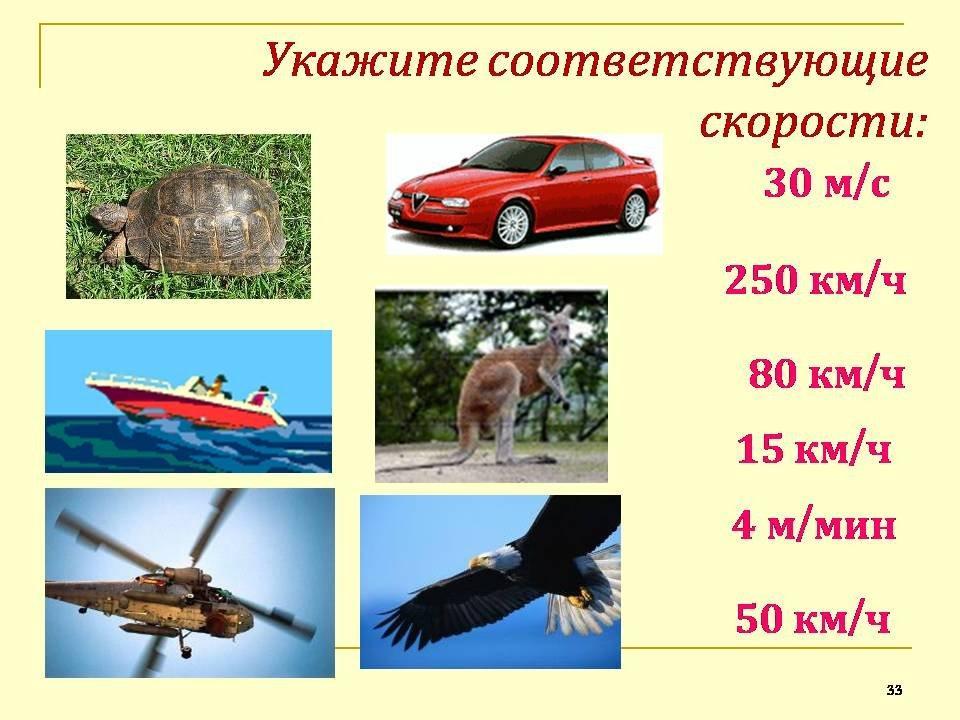 Укажите соответствующие скорости:

30 м/с

250 км/ч

80 км/ч

15 км/ч

4 м/мин

50 км/ч

33